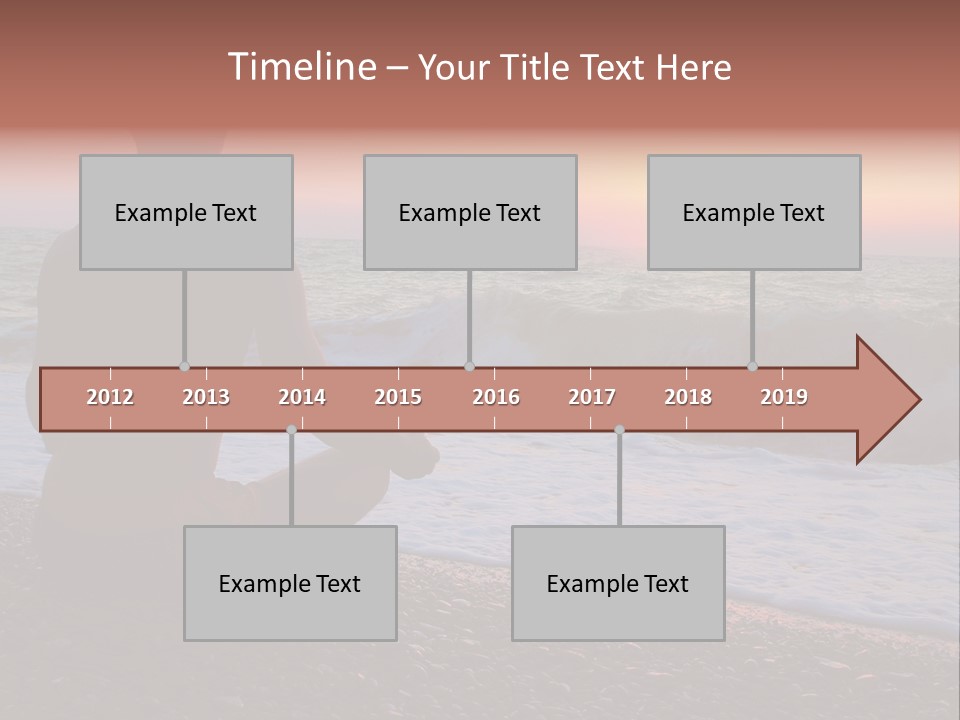 Timeline – Your Title Text Here

Example Text

Example Text

Example Text

2012 2013 2014 2015 2016 2017 2018 2019

Example Text

Example Text